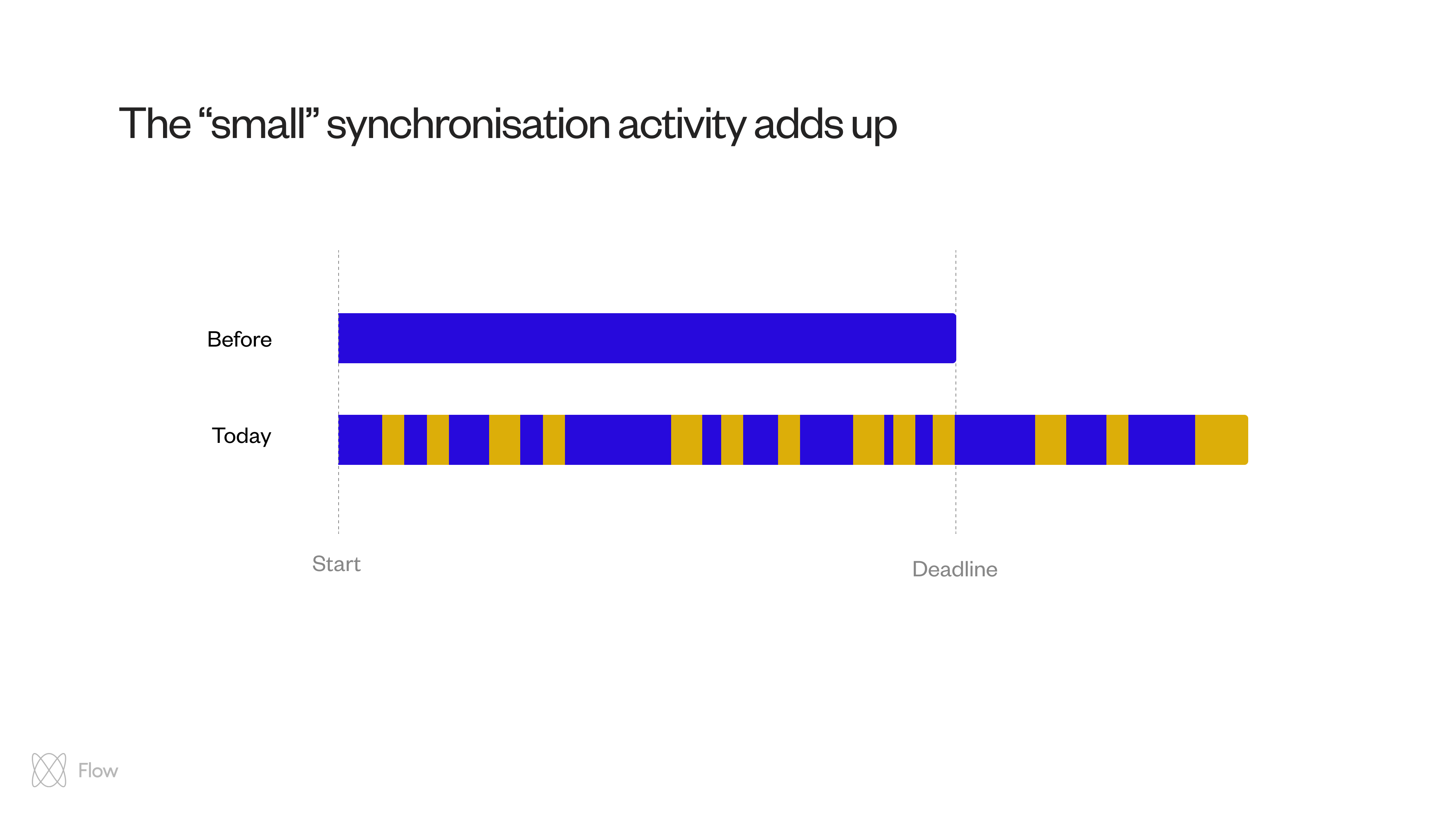 The “small” synchronisation activity adds up

Before

Today

Start

Deadline

Flow